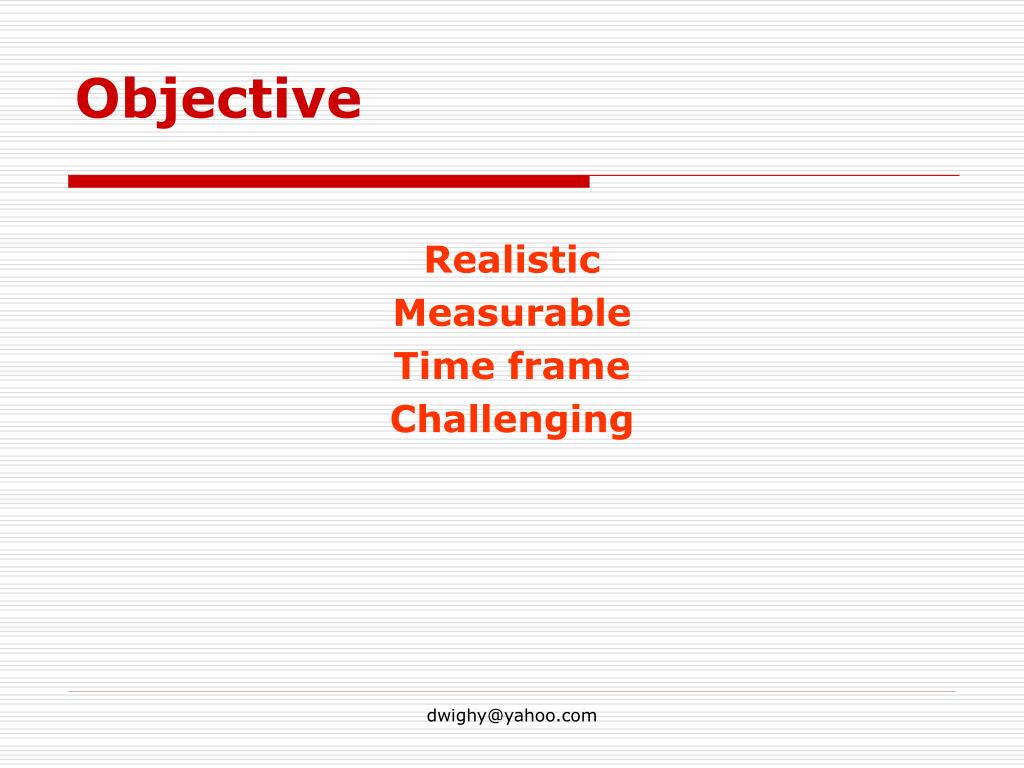 Objective

Realistic
Measurable
Time frame
Challenging

dwighy@yahoo.com